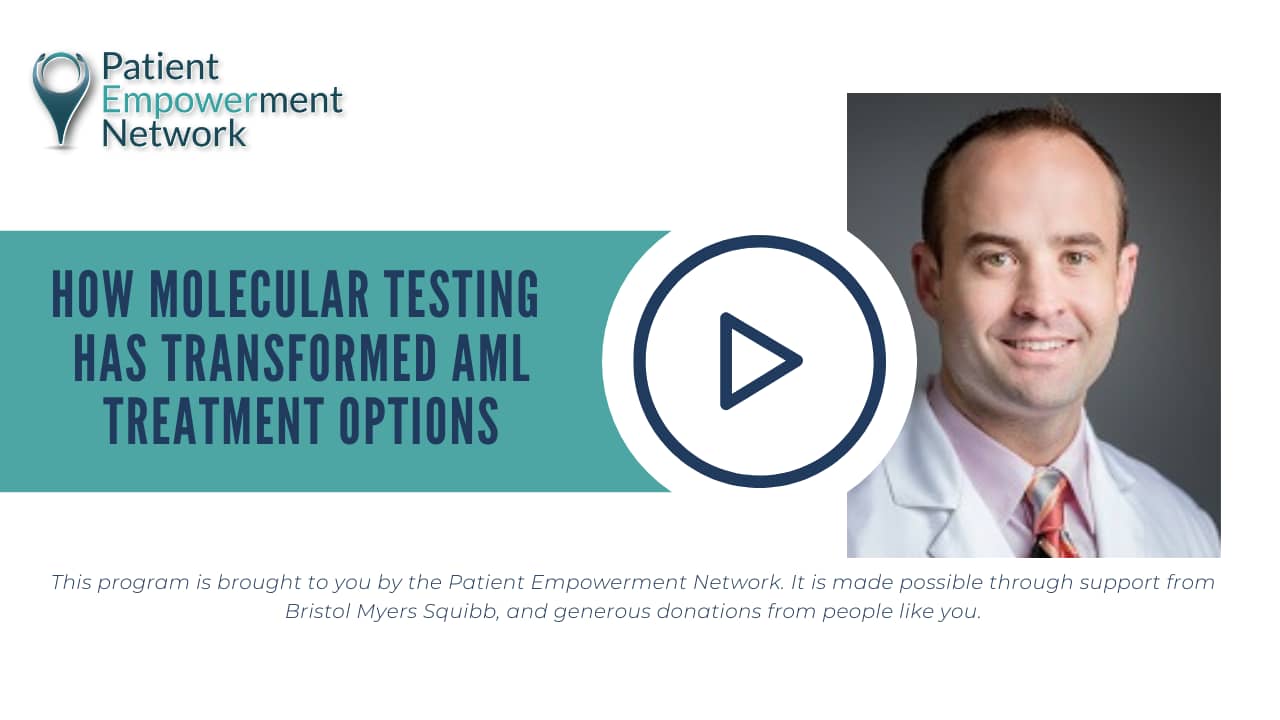 Patient Empowerment Network

HOW MOLECULAR TESTING HAS TRANSFORMED AML TREATMENT OPTIONS

This program is brought to you by the Patient Empowerment Network. It is made possible through support from Bristol Myers Squibb, and generous donations from people like you.